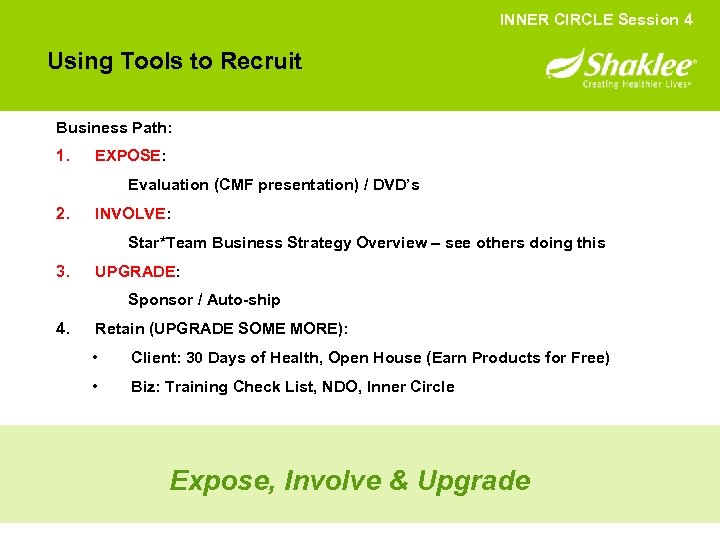 INNER CIRCLE Session 4

Using Tools to Recruit

Shaklee®
Creating Healthier Lives®

Business Path:

1. EXPOSE:

Evaluation (CMF presentation) / DVD's

2. INVOLVE:

Star*Team Business Strategy Overview – see others doing this

3. UPGRADE:

Sponsor / Auto-ship

4. Retain (UPGRADE SOME MORE):

• Client: 30 Days of Health, Open House (Earn Products for Free)

• Biz: Training Check List, NDO, Inner Circle

Expose, Involve & Upgrade